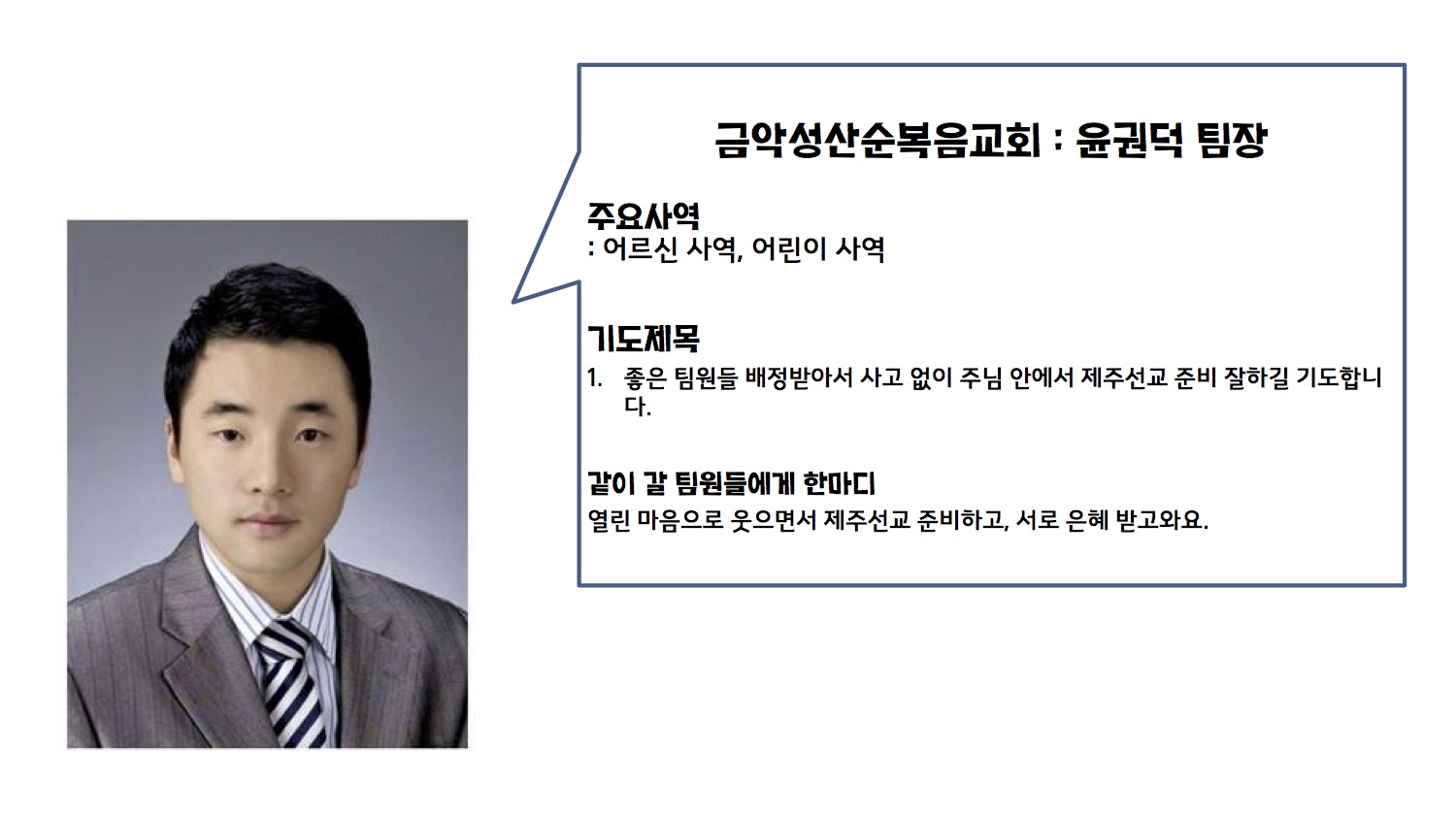 금악성산순복음교회 : 윤권덕 팀장

주요사역
: 어르신 사역, 어린이 사역

기도제목
1. 좋은 팀원들 배정받아서 사고 없이 주님 안에서 제주선교 준비 잘하길 기도합니다.

같이 갈 팀원들에게 한마디
열린 마음으로 웃으면서 제주선교 준비하고, 서로 은혜 받고와요.